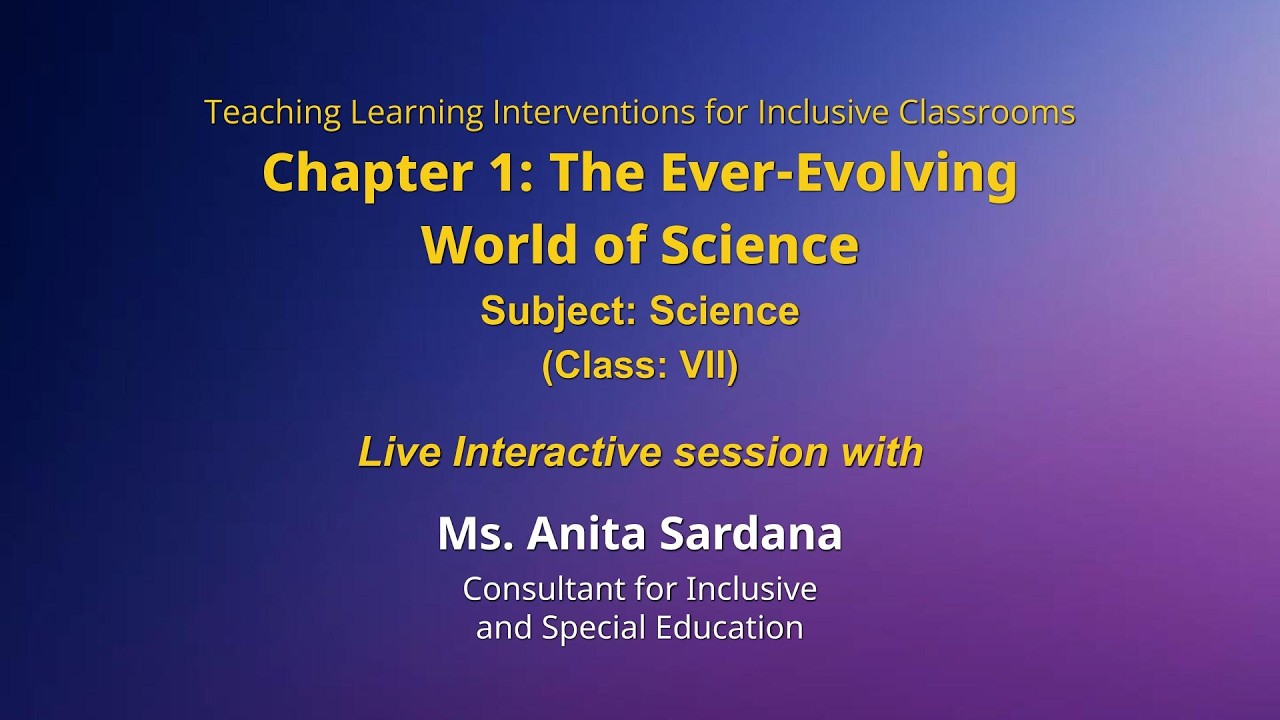 Teaching Learning Interventions for Inclusive Classrooms

Chapter 1: The Ever-Evolving World of Science

Subject: Science
(Class: VII)

Live Interactive session with

Ms. Anita Sardana

Consultant for Inclusive and Special Education